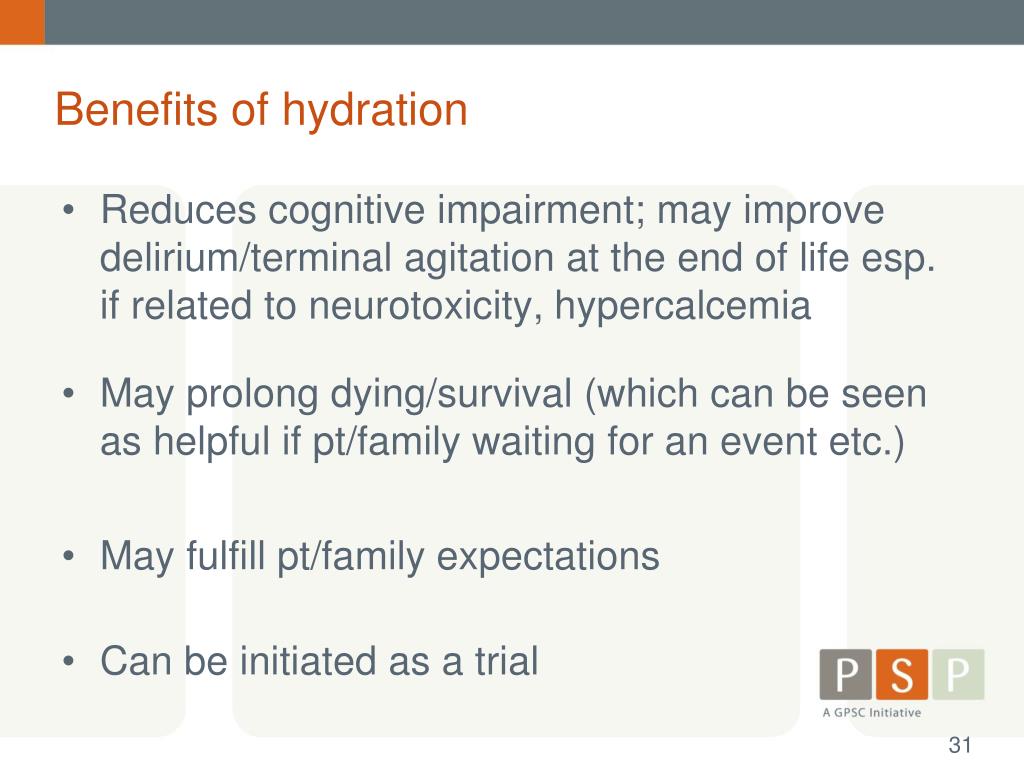 Benefits of hydration

• Reduces cognitive impairment; may improve delirium/terminal agitation at the end of life esp. if related to neurotoxicity, hypercalcemia

• May prolong dying/survival (which can be seen as helpful if pt/family waiting for an event etc.)

• May fulfill pt/family expectations

• Can be initiated as a trial

P S P
A GPSC Initiative

31